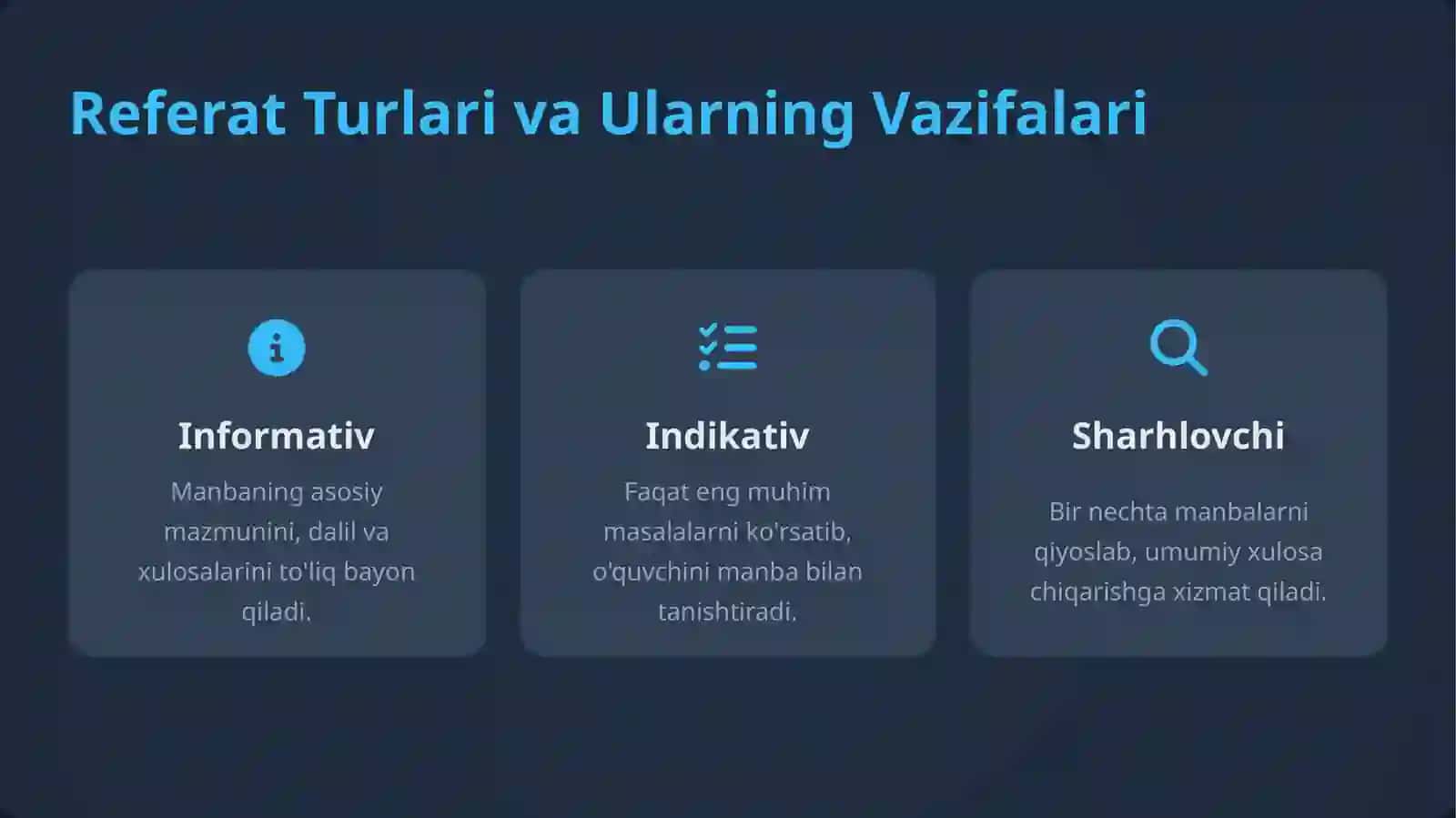 Referat Turlari va Ularning Vazifalari

Informativ

Manbaning asosiy mazmunini, dalil va xulosalarini to'liq bayon qiladi.

Indikativ

Faqat eng muhim masalalarni ko'rsatib, o'quvchini manba bilan tanishtiradi.

Sharhlovchi

Bir nechta manbalarni qiyoslab, umumiy xulosa chiqarishga xizmat qiladi.